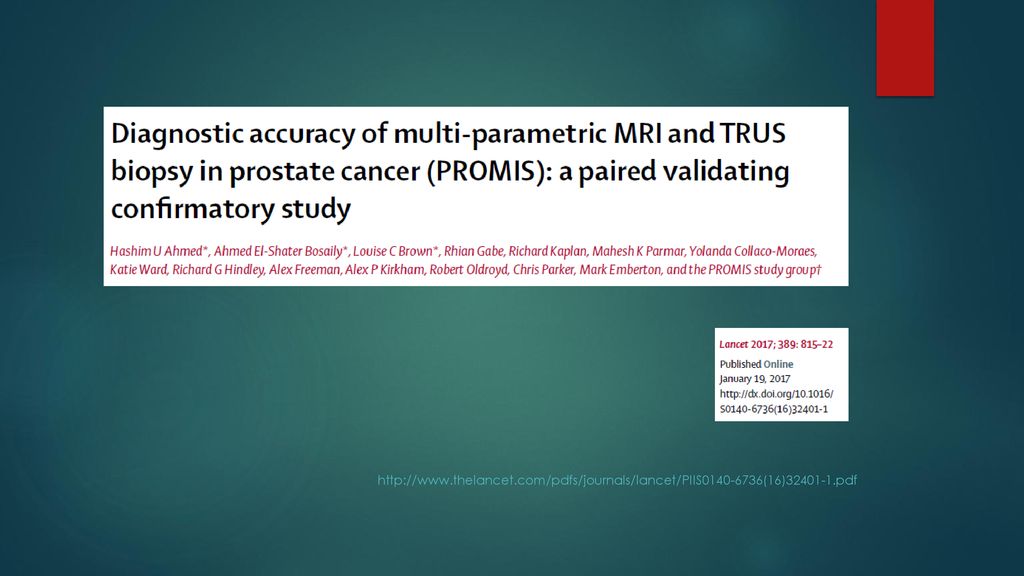 Diagnostic accuracy of multi-parametric MRI and TRUS biopsy in prostate cancer (PROMIS): a paired validating confirmatory study

Hashim U Ahmed*, Ahmed El-Shater Bosaily*, Louise C Brown*, Rhian Gabe, Richard Kaplan, Mahesh K Parmar, Yolanda Collaco-Moraes, Katie Ward, Richard G Hindley, Alex Freeman, Alex P Kirkham, Robert Oldroyd, Chris Parker, Mark Emberton, and the PROMIS study group†

Lancet 2017; 389: 815–22

Published Online
January 19, 2017
http://dx.doi.org/10.1016/S0140-6736(16)32401-1

http://www.thelancet.com/pdfs/journals/lancet/PIIS0140-6736(16)32401-1.pdf